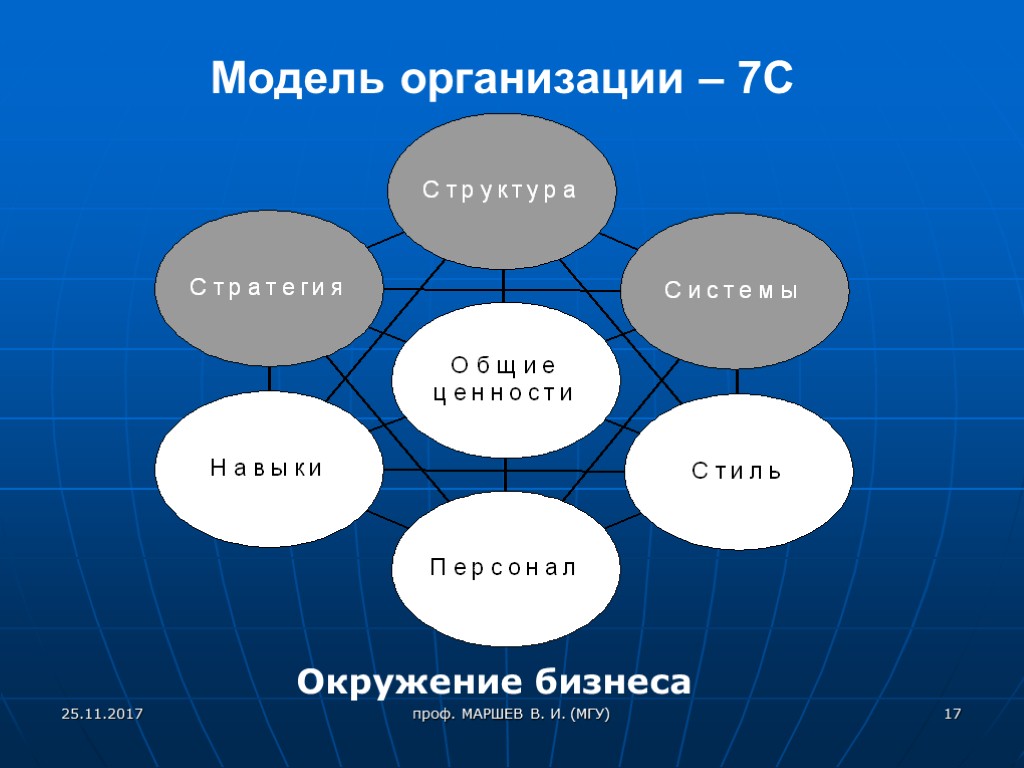 Модель организации – 7С

Структура

Стратегия

Системы

Общие ценности

Навыки

Стиль

Персонал

Окружение бизнеса

25.11.2017

проф. МАРШЕВ В. И. (МГУ)

17